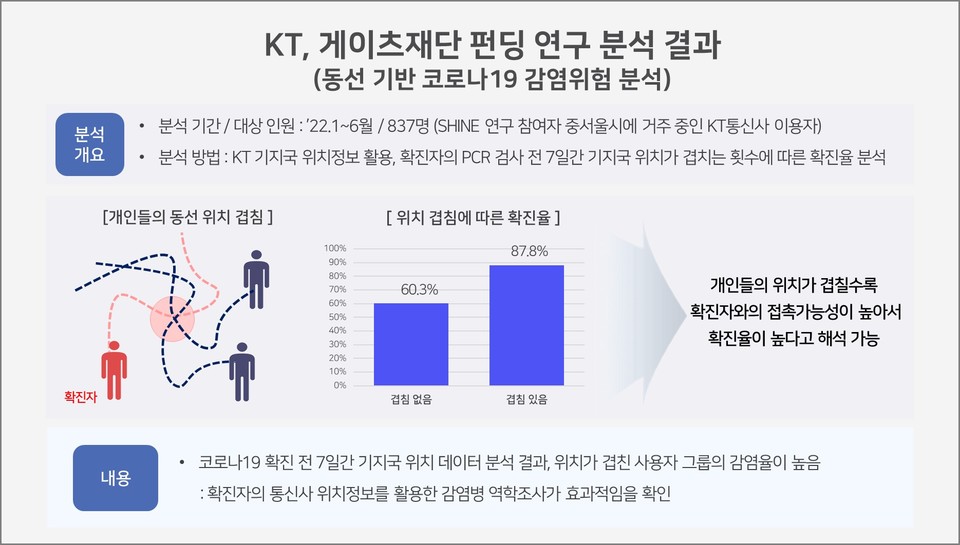 KT, 게이츠재단 펀딩 연구 분석 결과
(동선 기반 코로나19 감염위험 분석)

분석 개요

• 분석 기간 / 대상 인원 : '22.1~6월 / 837명 (SHINE 연구 참여자 중서울시에 거주 중인 KT통신사 이용자)

• 분석 방법 : KT 기지국 위치정보 활용, 확진자의 PCR 검사 전 7일간 기지국 위치가 겹치는 횟수에 따른 확진율 분석

[개인들의 동선 위치 겹침 ]

확진자

[ 위치 겹침에 따른 확진율 ]

100%
90%
80%
70%
60%
50%
40%
30%
20%
10%
0%

60.3%

87.8%

겹침 없음

겹침 있음

개인들의 위치가 겹칠수록
확진자와의 접촉가능성이 높아서
확진율이 높다고 해석 가능

내용

• 코로나19 확진 전 7일간 기지국 위치 데이터 분석 결과, 위치가 겹친 사용자 그룹의 감염율이 높음
: 확진자의 통신사 위치정보를 활용한 감염병 역학조사가 효과적임을 확인